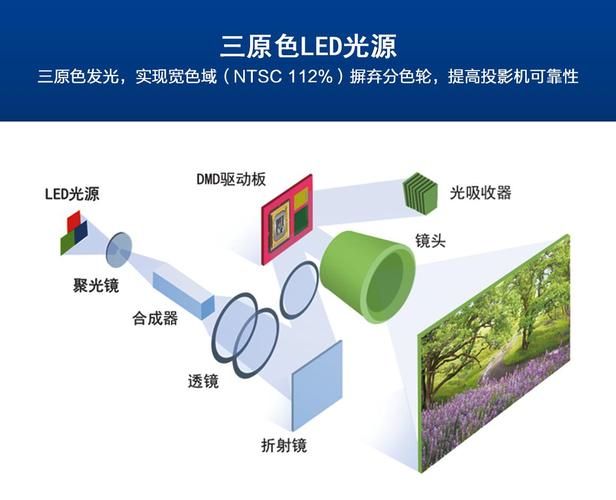 三原色LED光源
三原色发光，实现宽色域（NTSC 112%）摒弃分色轮，提高投影机可靠性

LED光源
DMD驱动板
光吸收器
镜头
聚光镜
合成器
透镜
折射镜